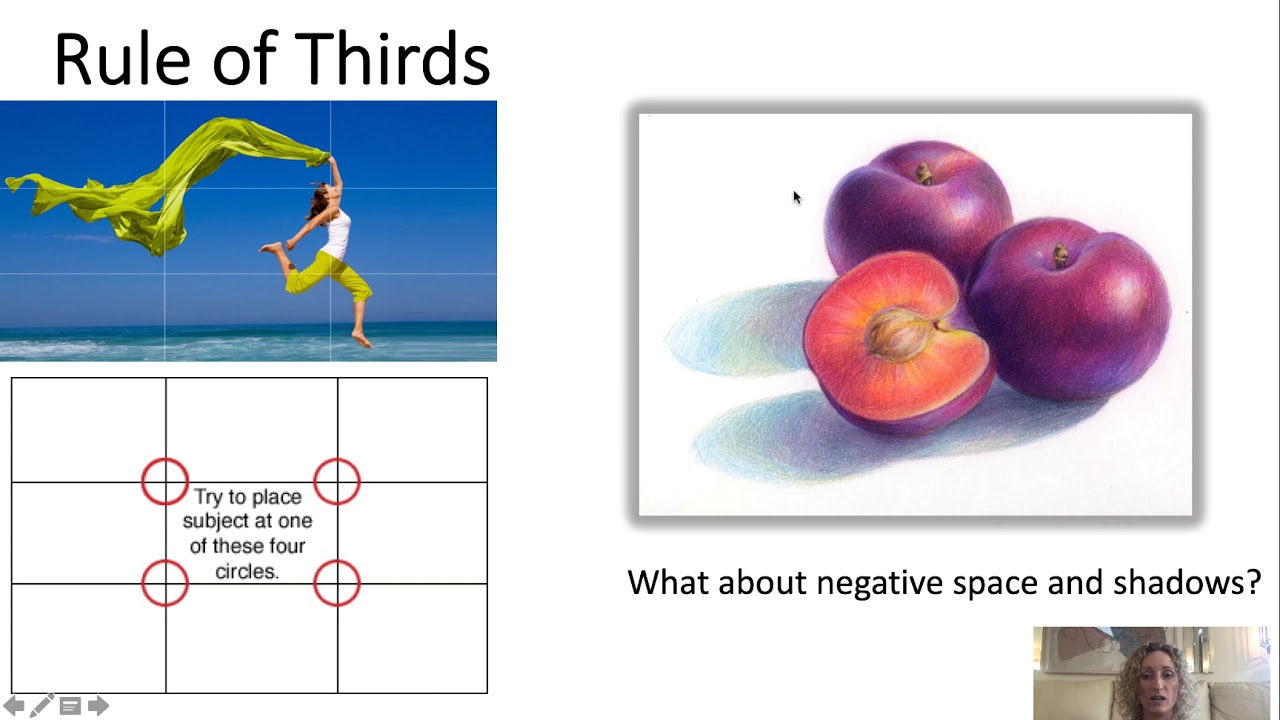 Rule of Thirds

Try to place subject at one of these four circles.

What about negative space and shadows?